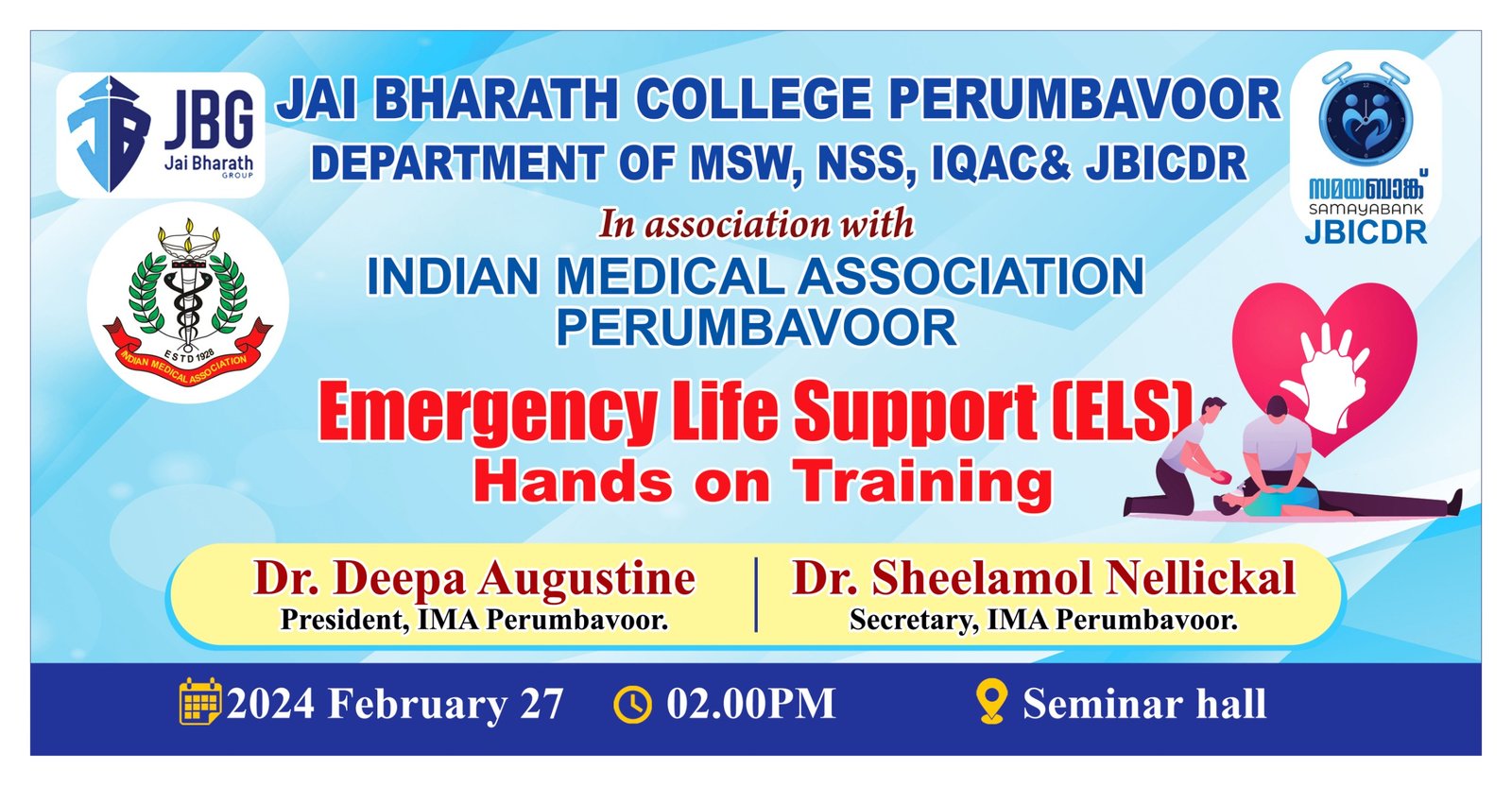 JBG
Jai Bharath
GROUP

JAI BHARATH COLLEGE PERUMBAVOOR
DEPARTMENT OF MSW, NSS, IQAC& JBICDR

സമയബാങ്ക്
SAMAYABANK
JBICDR

ESTD 1928
INDIAN MEDICAL ASSOCIATION

In association with
INDIAN MEDICAL ASSOCIATION PERUMBAVOOR

Emergency Life Support (ELS)
Hands on Training

Dr. Deepa Augustine
President, IMA Perumbavoor.

Dr. Sheelamol Nellickal
Secretary, IMA Perumbavoor.

2024 February 27 02.00PM Seminar hall